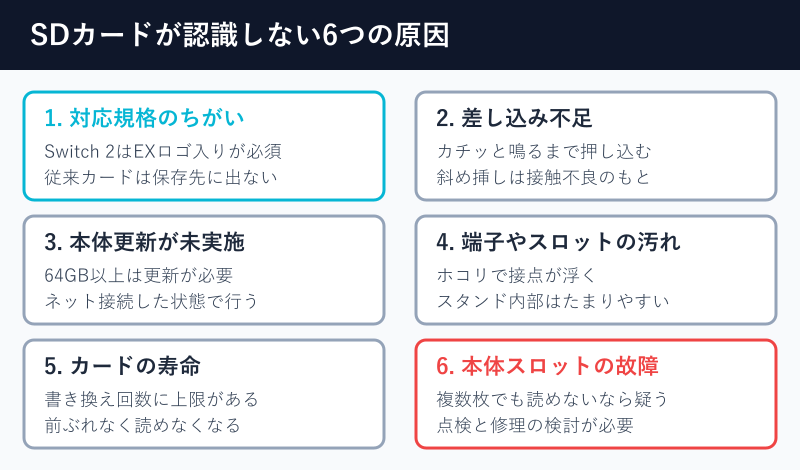 SDカードが認識しない6つの原因

1. 対応規格のちがい
Switch 2はEXロゴ入りが必須
従来カードは保存先に出ない

2. 差し込み不足
カチッと鳴るまで押し込む
斜め挿しは接触不良のもと

3. 本体更新が未実施
64GB以上は更新が必要
ネット接続した状態で行う

4. 端子やスロットの汚れ
ホコリで接点が浮く
スタンド内部はたまりやすい

5. カードの寿命
書き換え回数に上限がある
前ぶれなく読めなくなる

6. 本体スロットの故障
複数枚でも読めないなら疑う
点検と修理の検討が必要